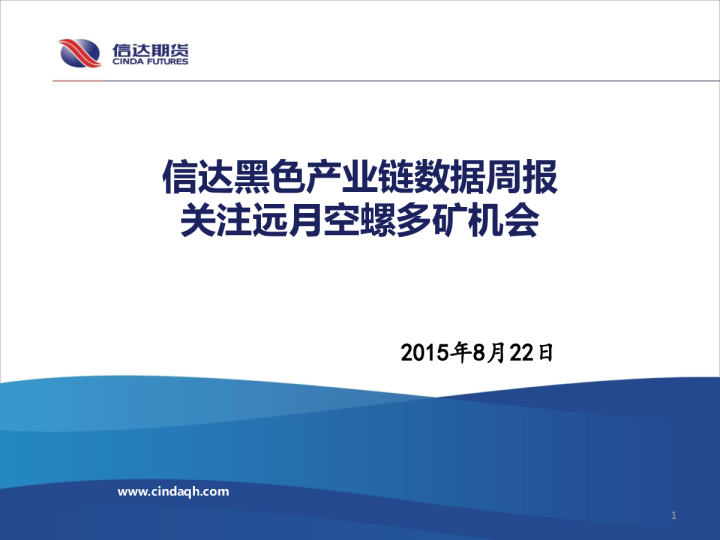 信达期货
CINDA FUTURES

信达黑色产业链数据周报
关注远月空螺多矿机会

2015年8月22日

www.cindaqh.com

1